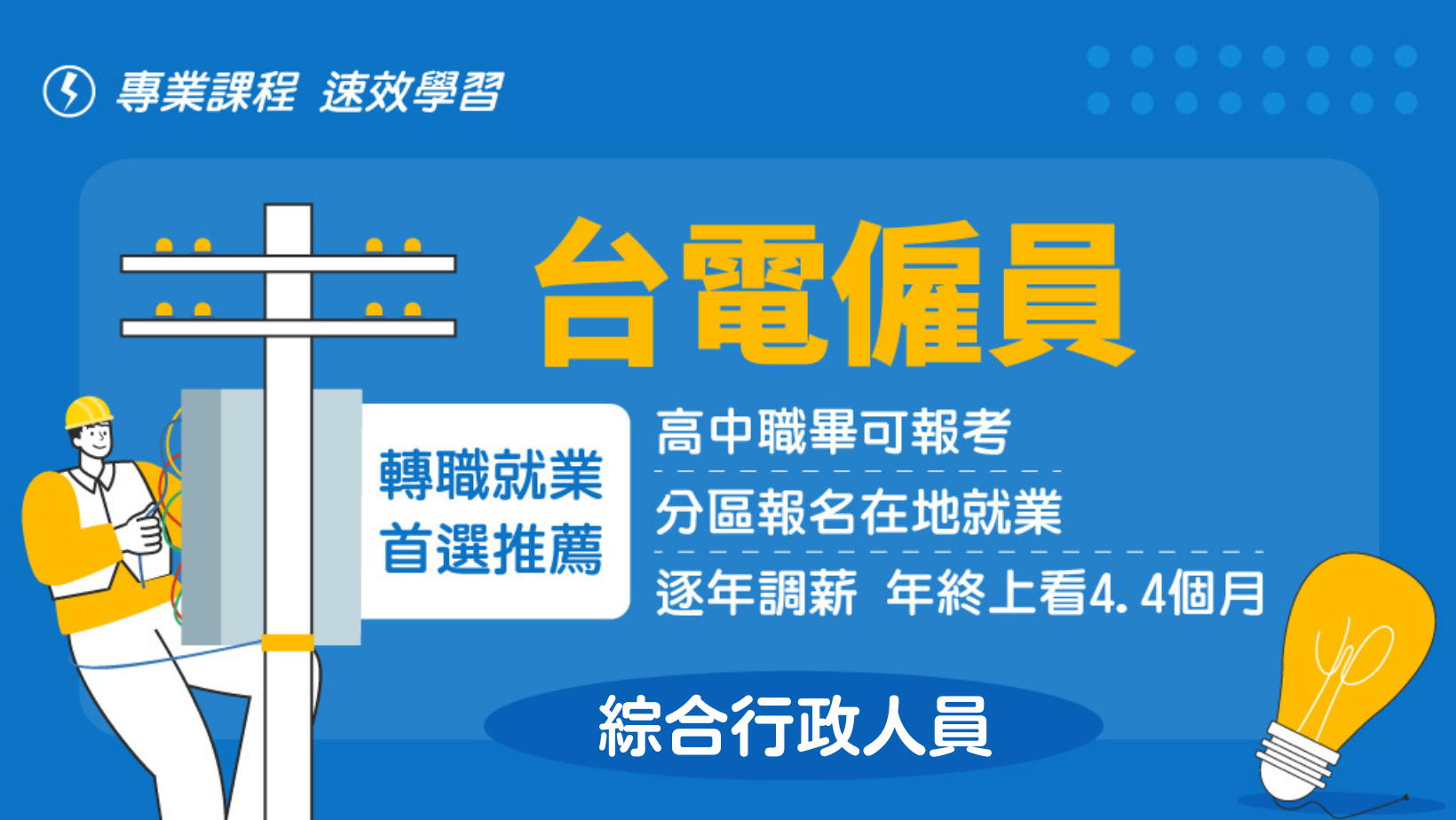 專業課程 速效學習

台電僱員

轉職就業
首選推薦

高中職畢可報考

分區報名在地就業

逐年調薪 年終上看4.4個月

綜合行政人員